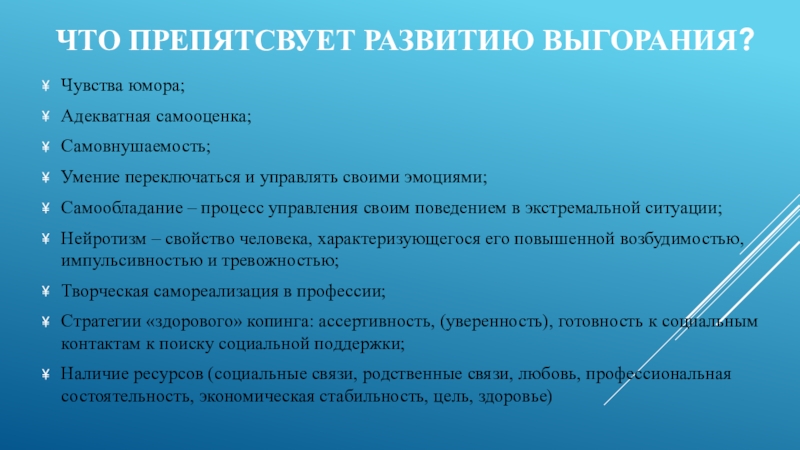 ЧТО ПРЕПЯТСВУЕТ РАЗВИТИЮ ВЫГОРАНИЯ?

¥ Чувства юмора;

¥ Адекватная самооценка;

¥ Самовнушаемость;

¥ Умение переключаться и управлять своими эмоциями;

¥ Самообладание – процесс управления своим поведением в экстремальной ситуации;

¥ Нейротизм – свойство человека, характеризующегося его повышенной возбудимостью, импульсивностью и тревожностью;

¥ Творческая самореализация в профессии;

¥ Стратегии «здорового» копинга: ассертивность, (уверенность), готовность к социальным контактам к поиску социальной поддержки;

¥ Наличие ресурсов (социальные связи, родственные связи, любовь, профессиональная состоятельность, экономическая стабильность, цель, здоровье)